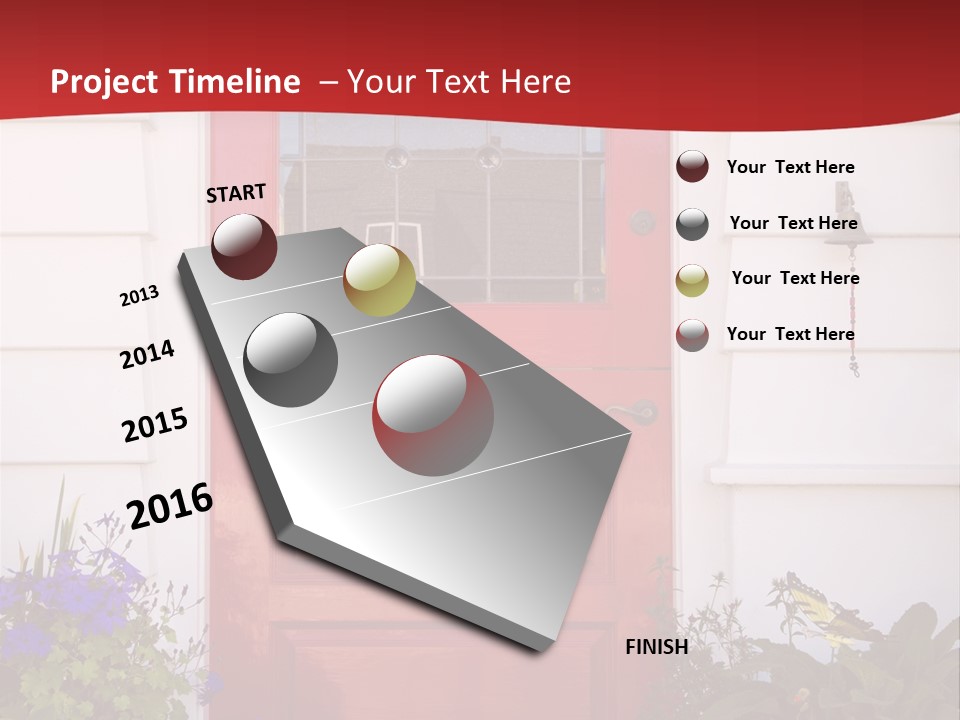 Project Timeline – Your Text Here

START

2013

2014

2015

2016

FINISH

Your Text Here

Your Text Here

Your Text Here

Your Text Here